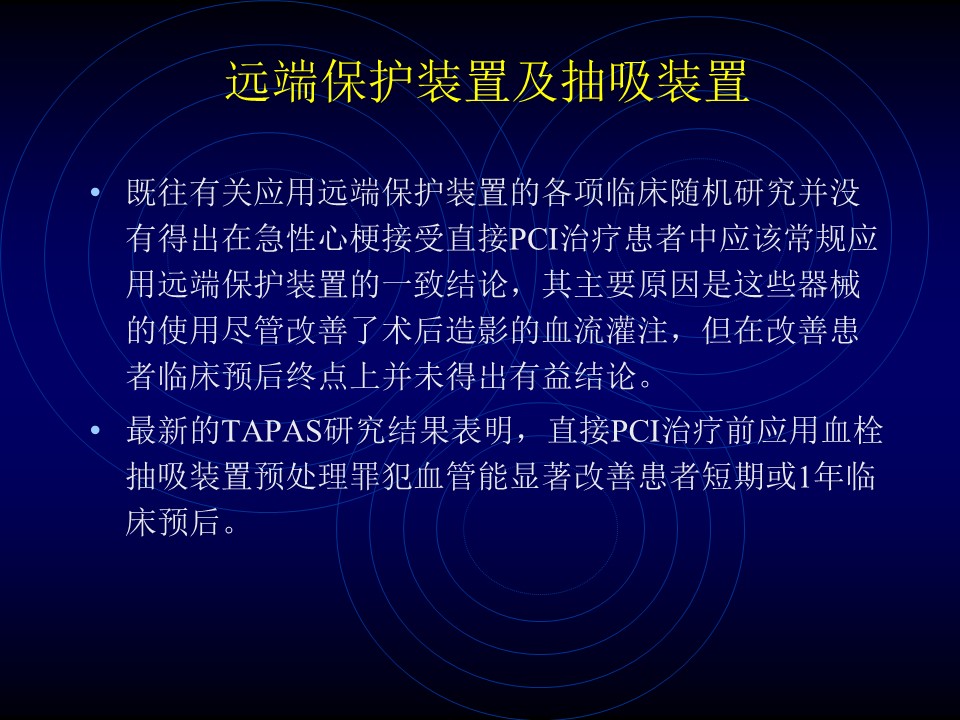 远端保护装置及抽吸装置

• 既往有关应用远端保护装置的各项临床随机研究并没有得出在急性心梗接受直接PCI治疗患者中应该常规应用远端保护装置的一致结论，其主要原因是这些器械的使用尽管改善了术后造影的血流灌注，但在改善患者临床预后终点上并未得出有益结论。

• 最新的TAPAS研究结果表明，直接PCI治疗前应用血栓抽吸装置预处理罪犯血管能显著改善患者短期或1年临床预后。